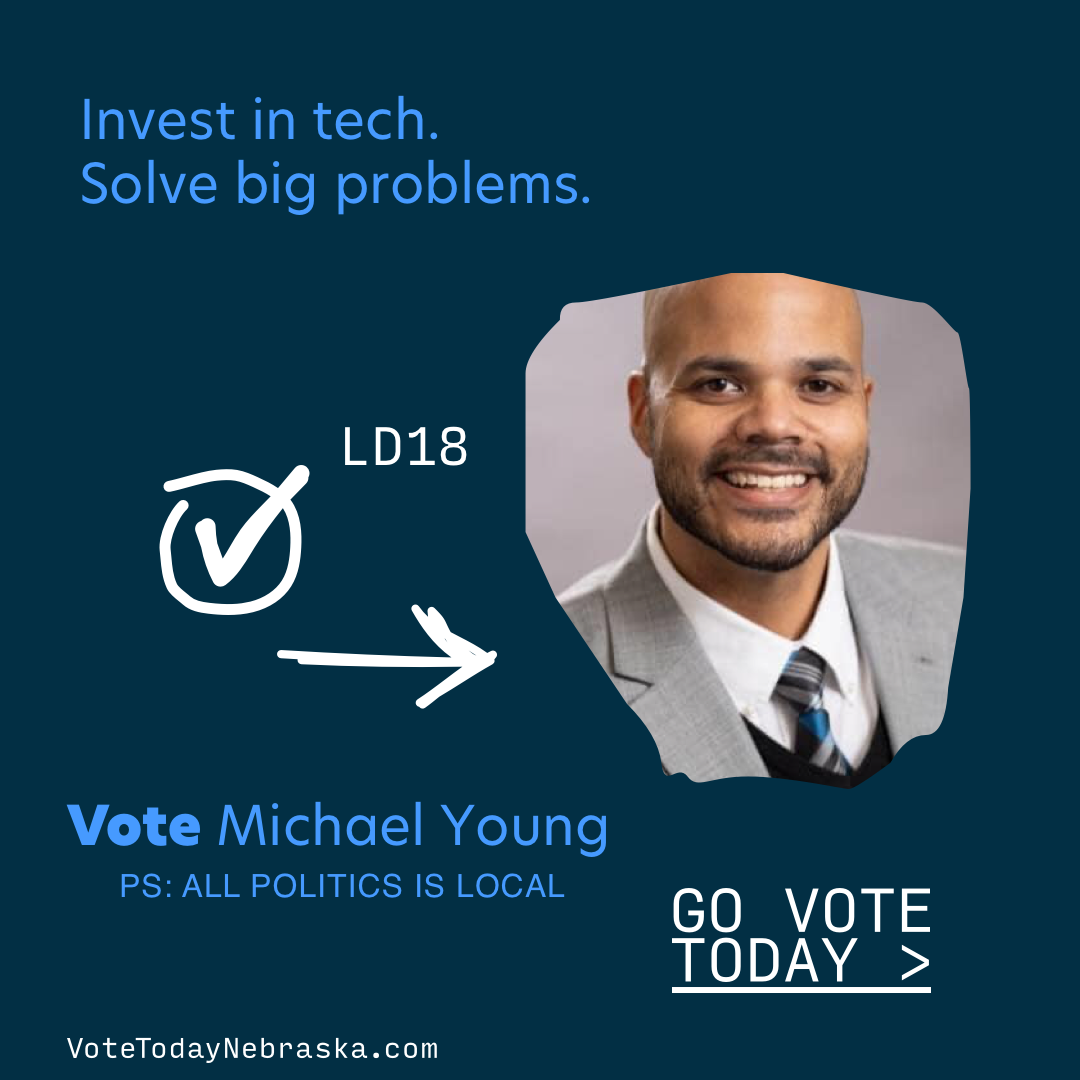 Invest in tech.
Solve big problems.

LD18

Vote Michael Young
PS: ALL POLITICS IS LOCAL

GO VOTE TODAY >

VoteTodayNebraska.com